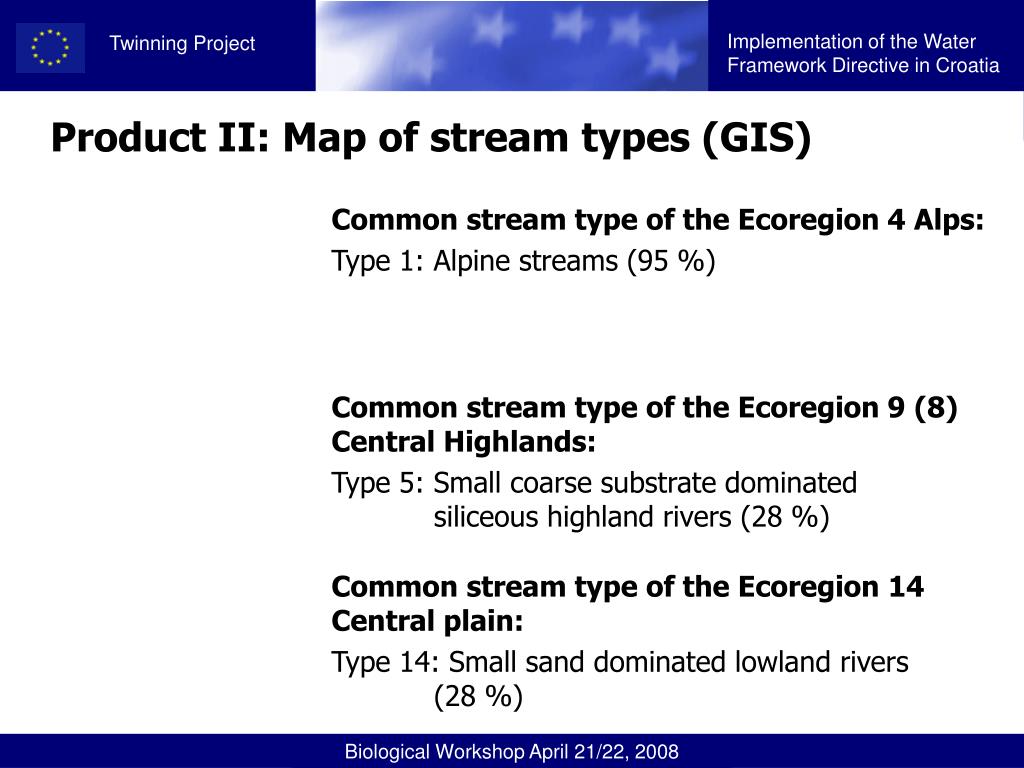 Twinning Project

Implementation of the Water Framework Directive in Croatia

Product II: Map of stream types (GIS)

Common stream type of the Ecoregion 4 Alps:

Type 1: Alpine streams (95 %)

Common stream type of the Ecoregion 9 (8) Central Highlands:

Type 5: Small coarse substrate dominated siliceous highland rivers (28 %)

Common stream type of the Ecoregion 14 Central plain:

Type 14: Small sand dominated lowland rivers (28 %)

Biological Workshop April 21/22, 2008